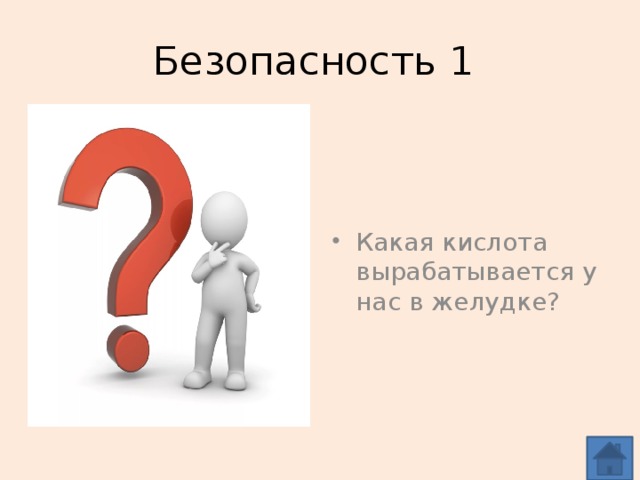 Безопасность 1

• Какая кислота вырабатывается у нас в желудке?